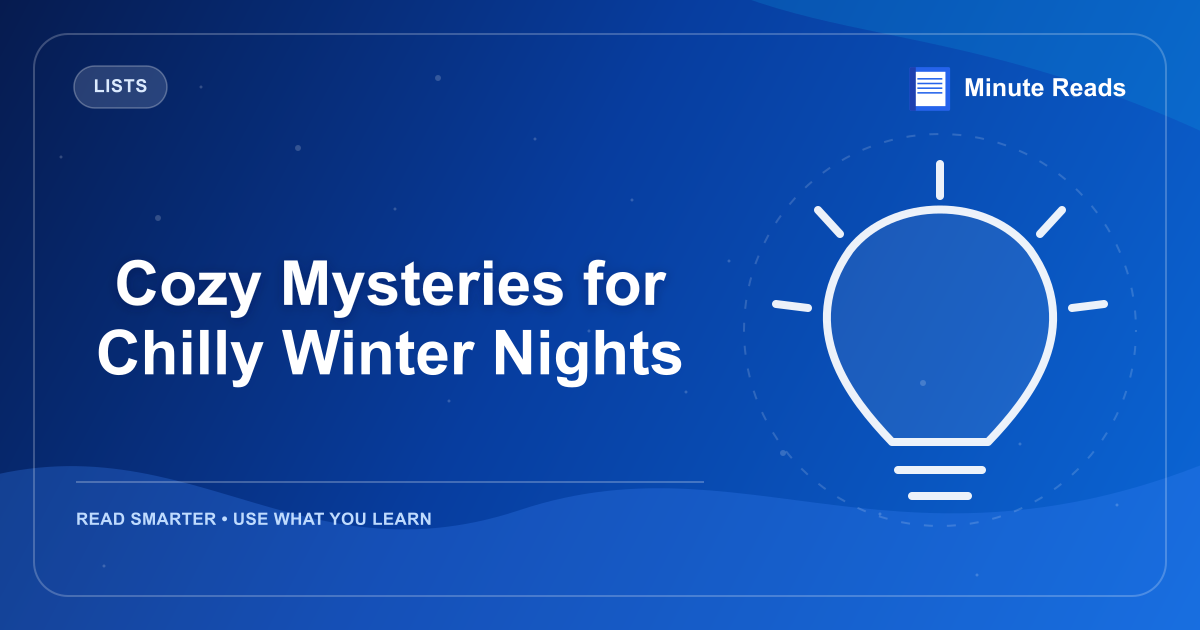 LISTS

Minute Reads

Cozy Mysteries for Chilly Winter Nights

READ SMARTER • USE WHAT YOU LEARN